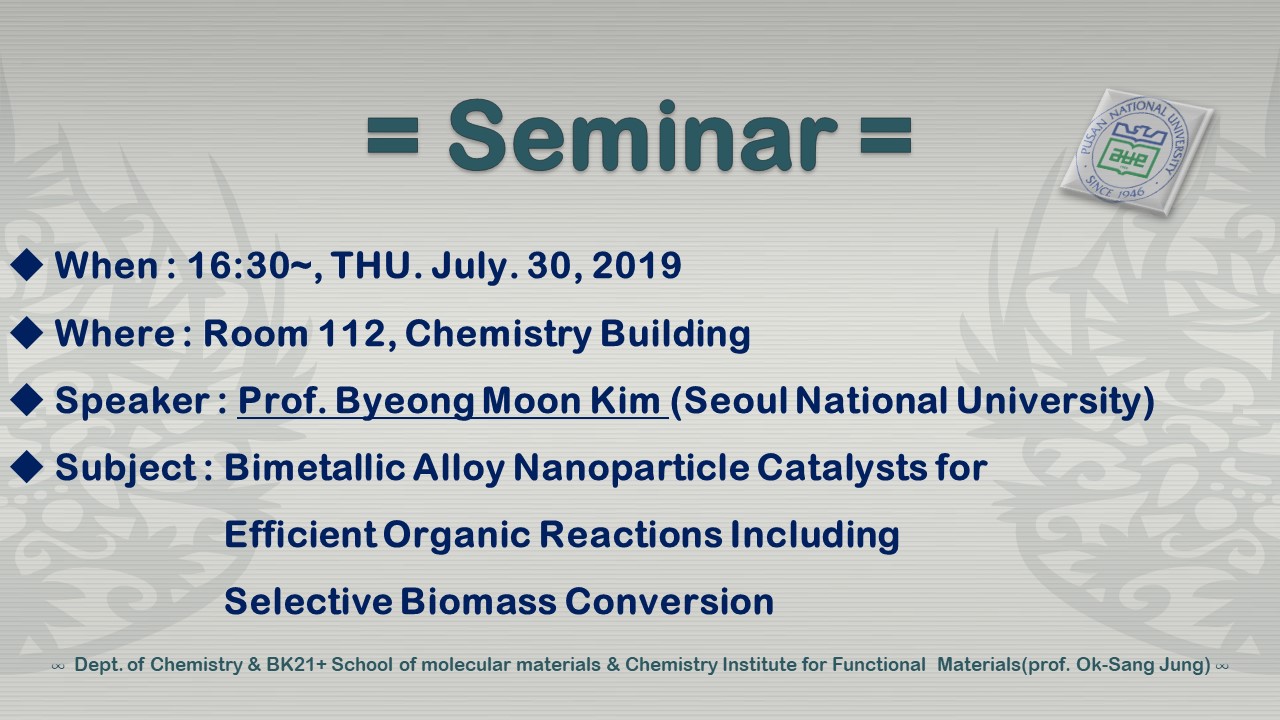 = Seminar =

PUSAN NATIONAL UNIVERSITY
SINCE 1946

◆ When : 16:30~, THU. July. 30, 2019

◆ Where : Room 112, Chemistry Building

◆ Speaker : Prof. Byeong Moon Kim (Seoul National University)

◆ Subject : Bimetallic Alloy Nanoparticle Catalysts for Efficient Organic Reactions Including Selective Biomass Conversion

∞ Dept. of Chemistry & BK21+ School of molecular materials & Chemistry Institute for Functional Materials(prof. Ok-Sang Jung) ∞